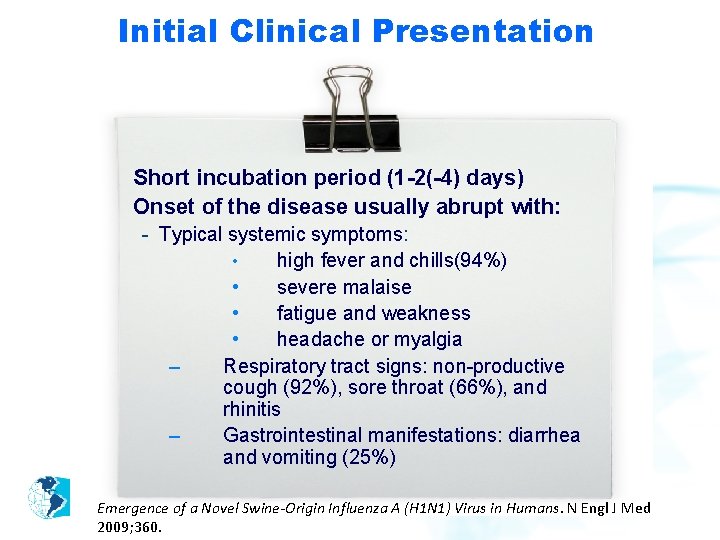 Initial Clinical Presentation

Short incubation period (1-2(-4) days)
Onset of the disease usually abrupt with:
- Typical systemic symptoms:
• high fever and chills(94%)
• severe malaise
• fatigue and weakness
• headache or myalgia
– Respiratory tract signs: non-productive cough (92%), sore throat (66%), and rhinitis
– Gastrointestinal manifestations: diarrhea and vomiting (25%)

Emergence of a Novel Swine-Origin Influenza A (H1N1) Virus in Humans. N Engl J Med 2009;360.